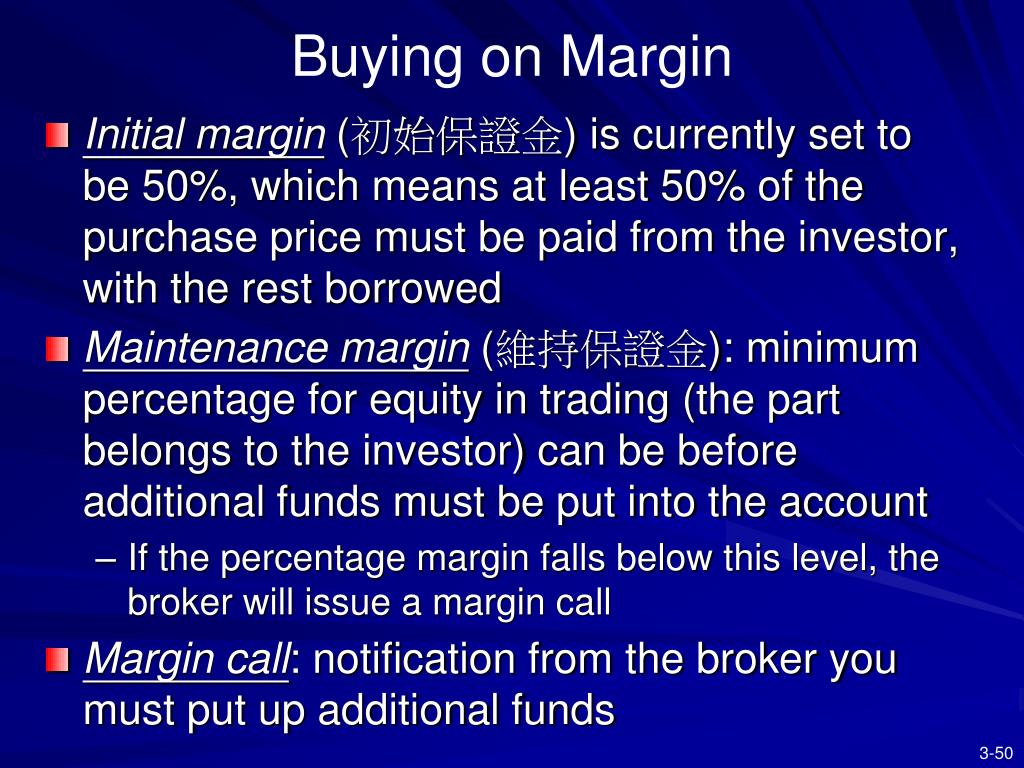 Buying on Margin

Initial margin (初始保證金) is currently set to be 50%, which means at least 50% of the purchase price must be paid from the investor, with the rest borrowed

Maintenance margin (維持保證金): minimum percentage for equity in trading (the part belongs to the investor) can be before additional funds must be put into the account

– If the percentage margin falls below this level, the broker will issue a margin call

Margin call: notification from the broker you must put up additional funds

3-50